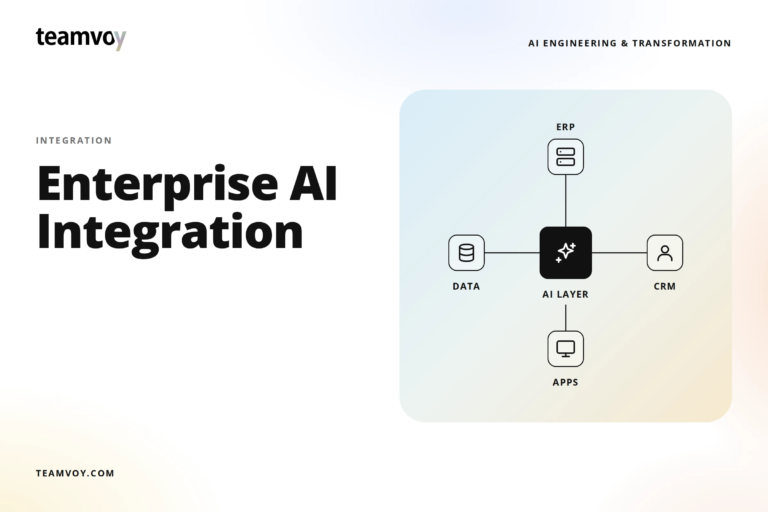 teamvoy

AI ENGINEERING & TRANSFORMATION

INTEGRATION

Enterprise AI Integration

ERP

DATA

AI LAYER

CRM

APPS

TEAMVOY.COM